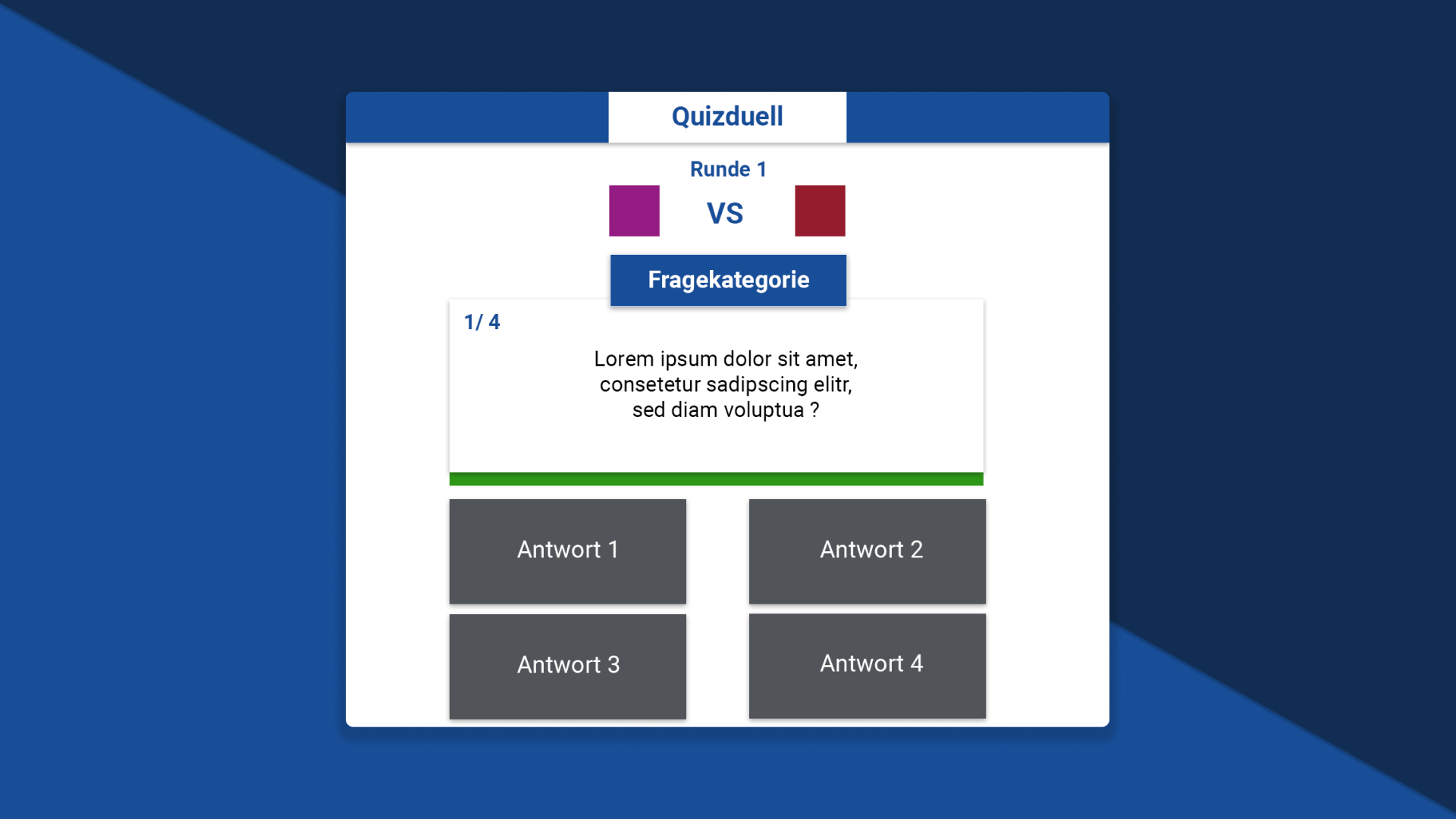 Quizduell

Runde 1

VS

Fragekategorie

1/ 4

Lorem ipsum dolor sit amet, consetetur sadipscing elitr, sed diam voluptua ?

Antwort 1

Antwort 2

Antwort 3

Antwort 4